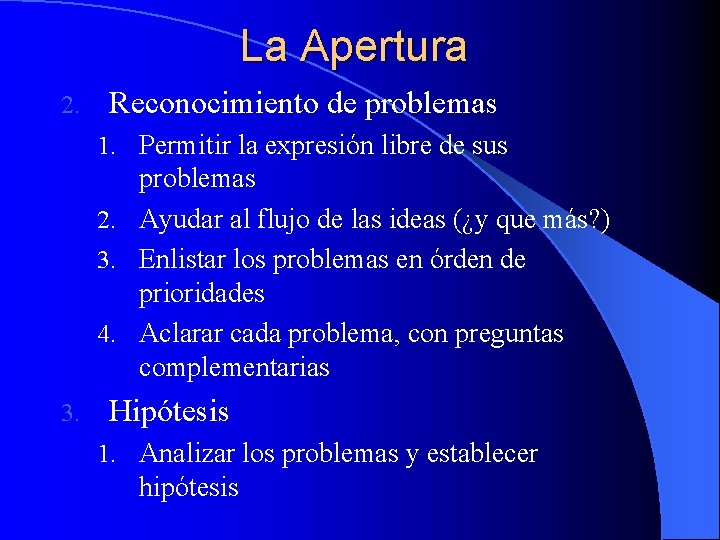 La Apertura

2. Reconocimiento de problemas
 1. Permitir la expresión libre de sus problemas
 2. Ayudar al flujo de las ideas (¿y que más?)
 3. Enlistar los problemas en órden de prioridades
 4. Aclarar cada problema, con preguntas complementarias

3. Hipótesis
 1. Analizar los problemas y establecer hipótesis